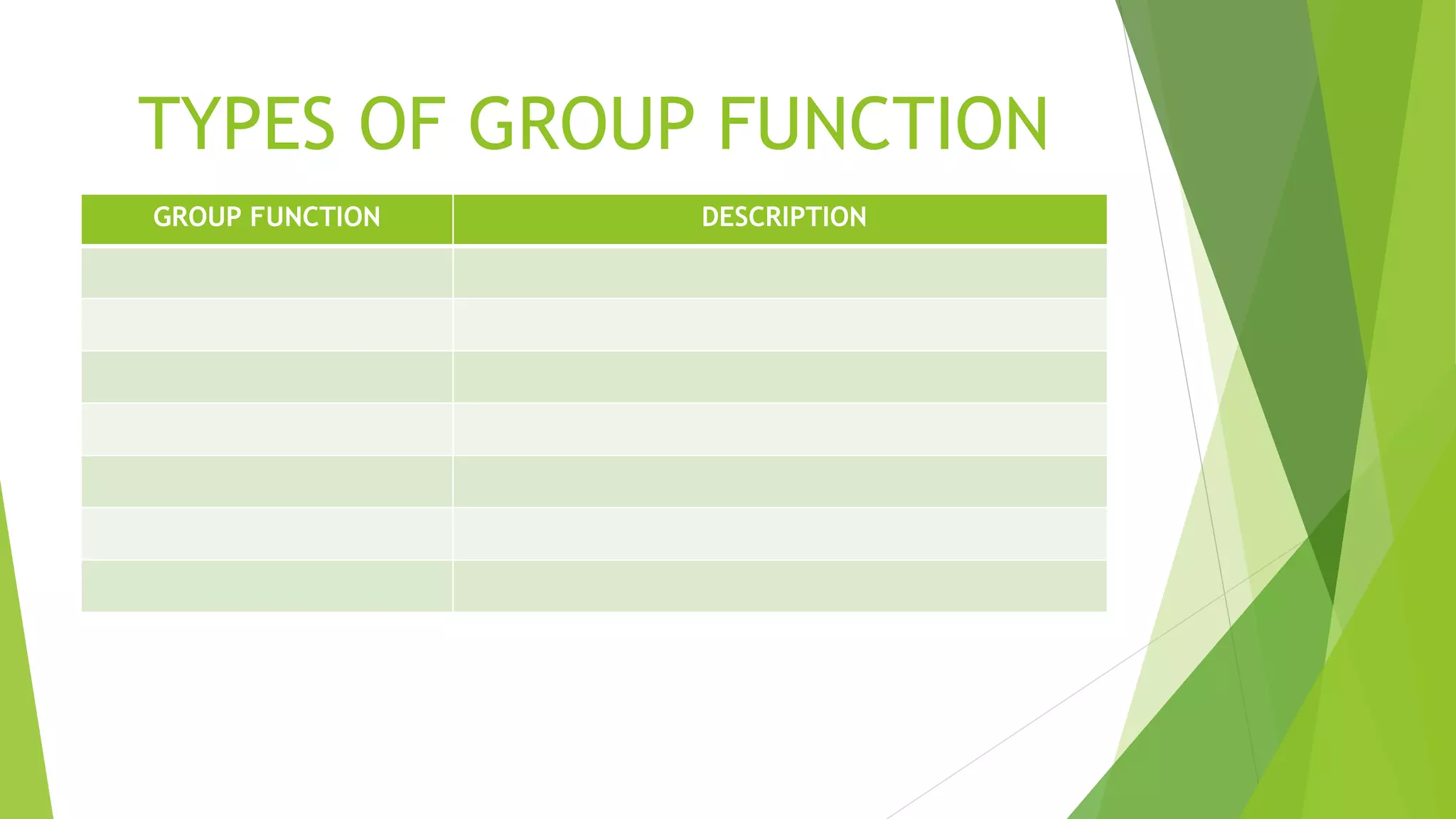 TYPES OF GROUP FUNCTION

| GROUP FUNCTION | DESCRIPTION |
|---|---|
| | |
| | |
| | |
| | |
| | |
| | |
| | |